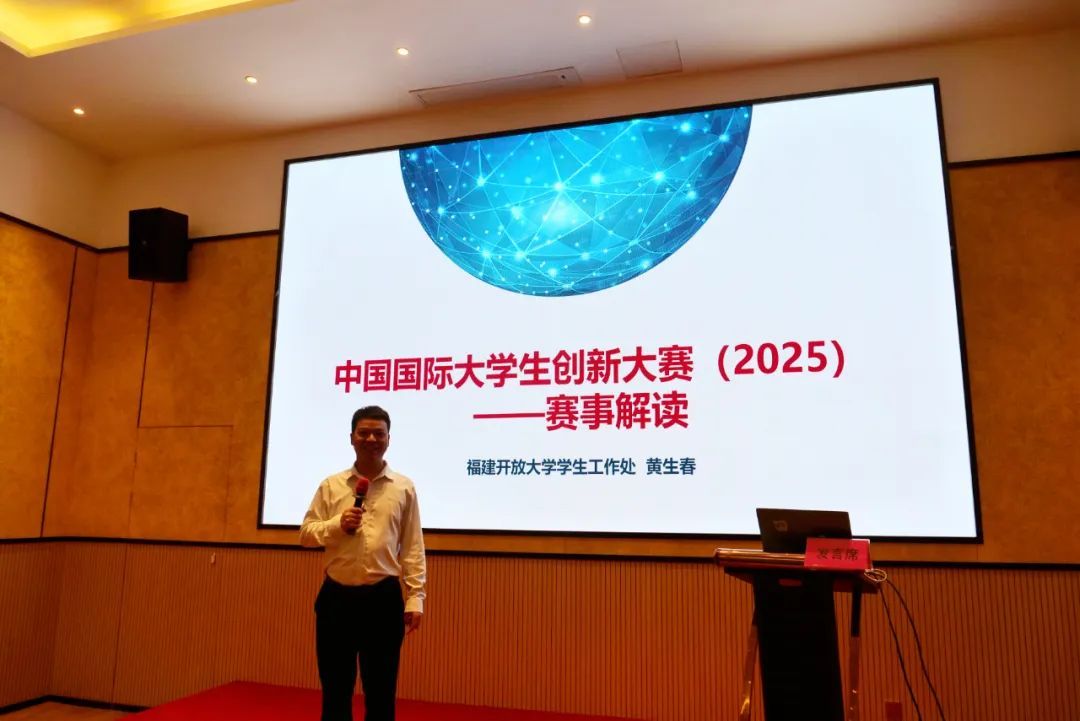 中国国际大学生创新大赛（2025）
——赛事解读

福建开放大学学生工作处 黄生春

发言席